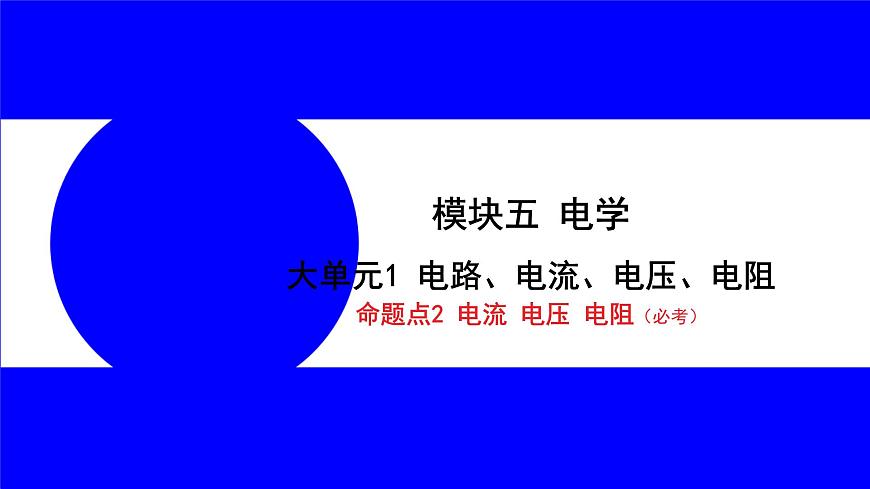 模块五 电学

大单元1 电路、电流、电压、电阻

命题点2 电流 电压 电阻（必考）